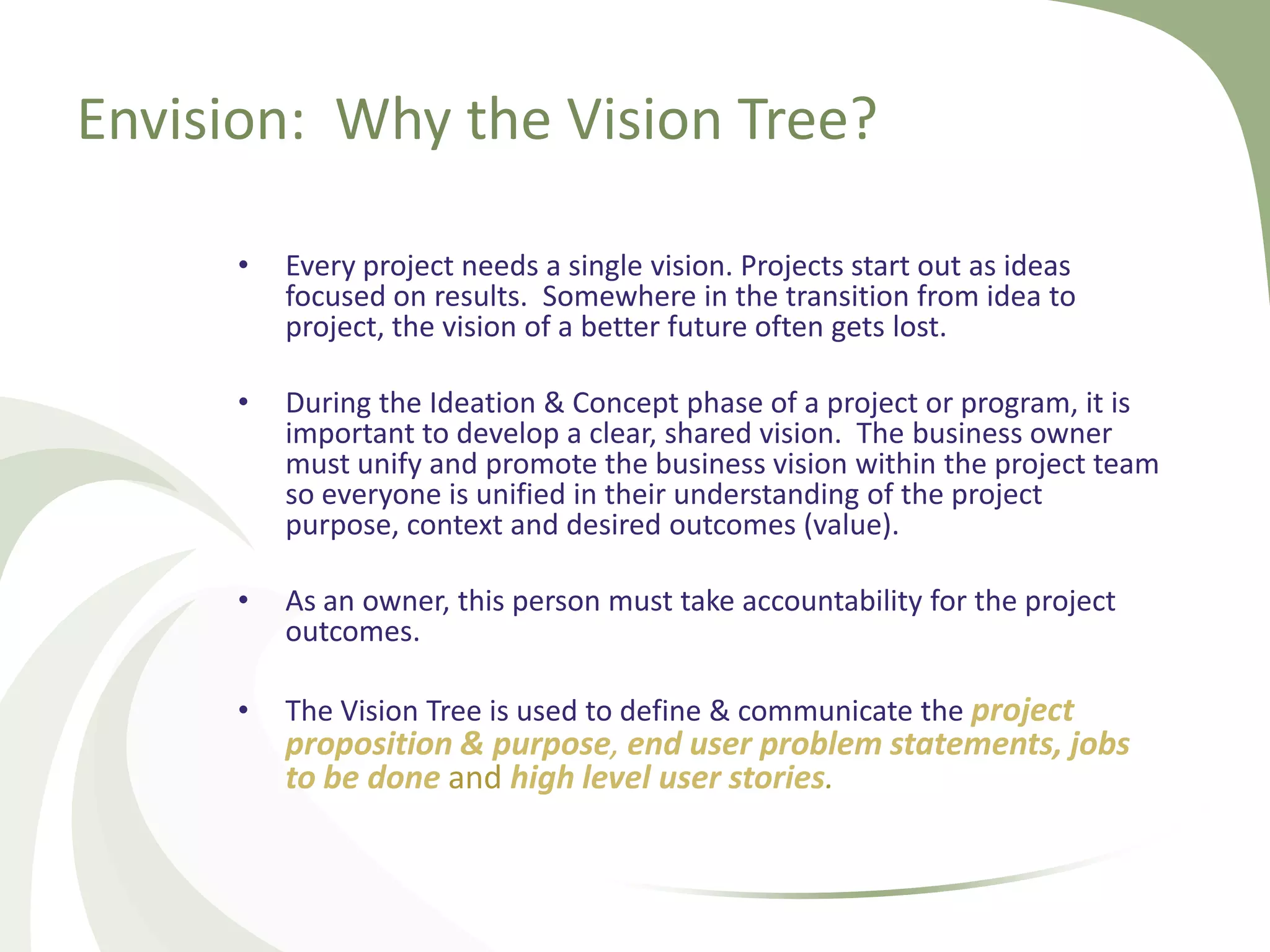 Envision: Why the Vision Tree?

• Every project needs a single vision. Projects start out as ideas focused on results. Somewhere in the transition from idea to project, the vision of a better future often gets lost.

• During the Ideation & Concept phase of a project or program, it is important to develop a clear, shared vision. The business owner must unify and promote the business vision within the project team so everyone is unified in their understanding of the project purpose, context and desired outcomes (value).

• As an owner, this person must take accountability for the project outcomes.

• The Vision Tree is used to define & communicate the project proposition & purpose, end user problem statements, jobs to be done and high level user stories.